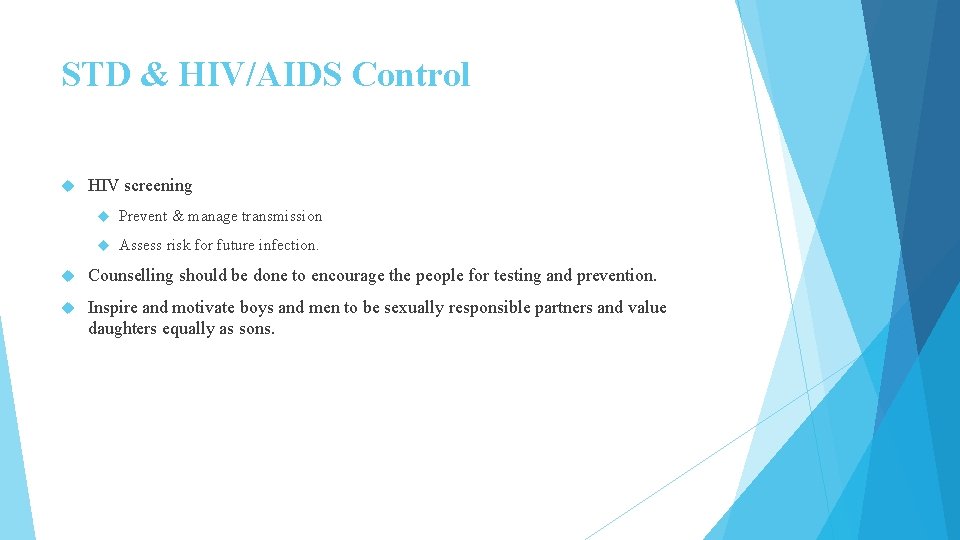 STD & HIV/AIDS Control

HIV screening

Prevent & manage transmission

Assess risk for future infection.

Counselling should be done to encourage the people for testing and prevention.

Inspire and motivate boys and men to be sexually responsible partners and value daughters equally as sons.